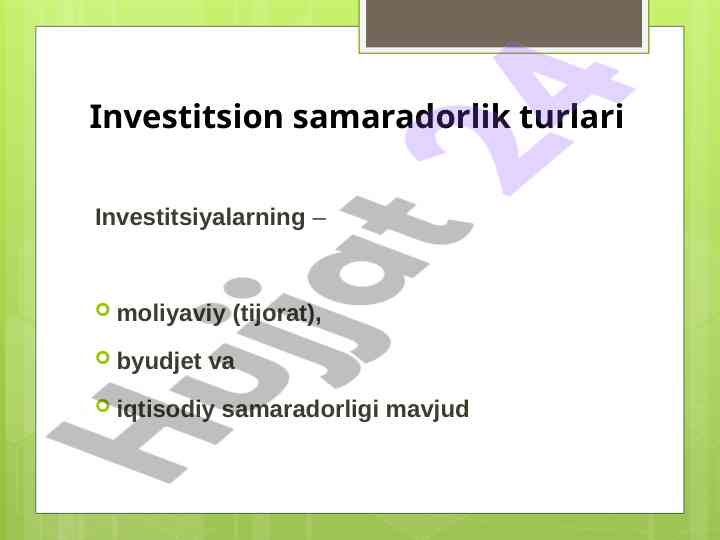 Investitsion samaradorlik turlari

Investitsiyalarning –

moliyaviy (tijorat),

byudjet va

iqtisodiy samaradorligi mavjud

Hujjat 24